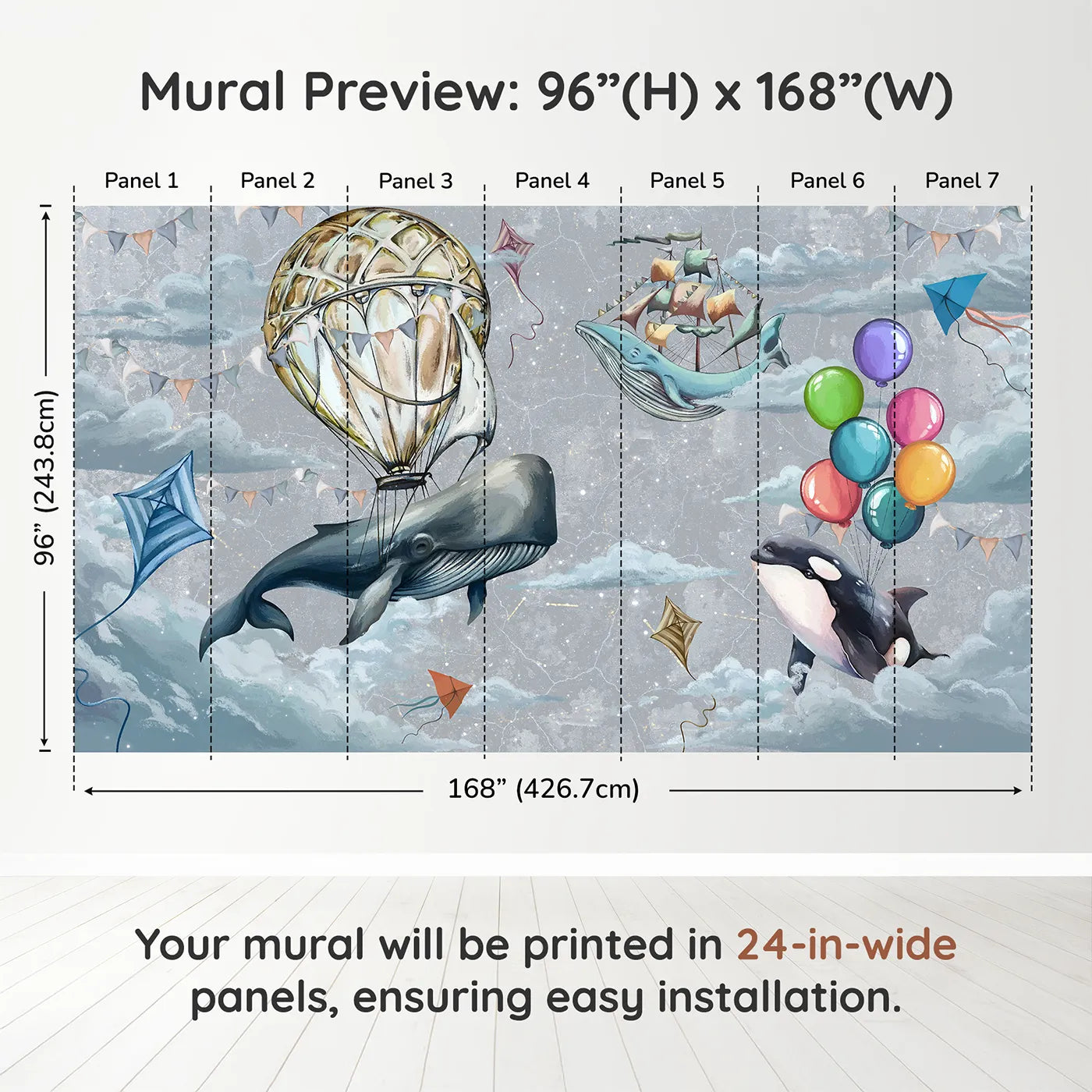 Mural Preview: 96”(H) x 168”(W)

Panel 1
Panel 2
Panel 3
Panel 4
Panel 5
Panel 6
Panel 7

96” (243.8cm)

168” (426.7cm)

Your mural will be printed in 24-in-wide panels, ensuring easy installation.